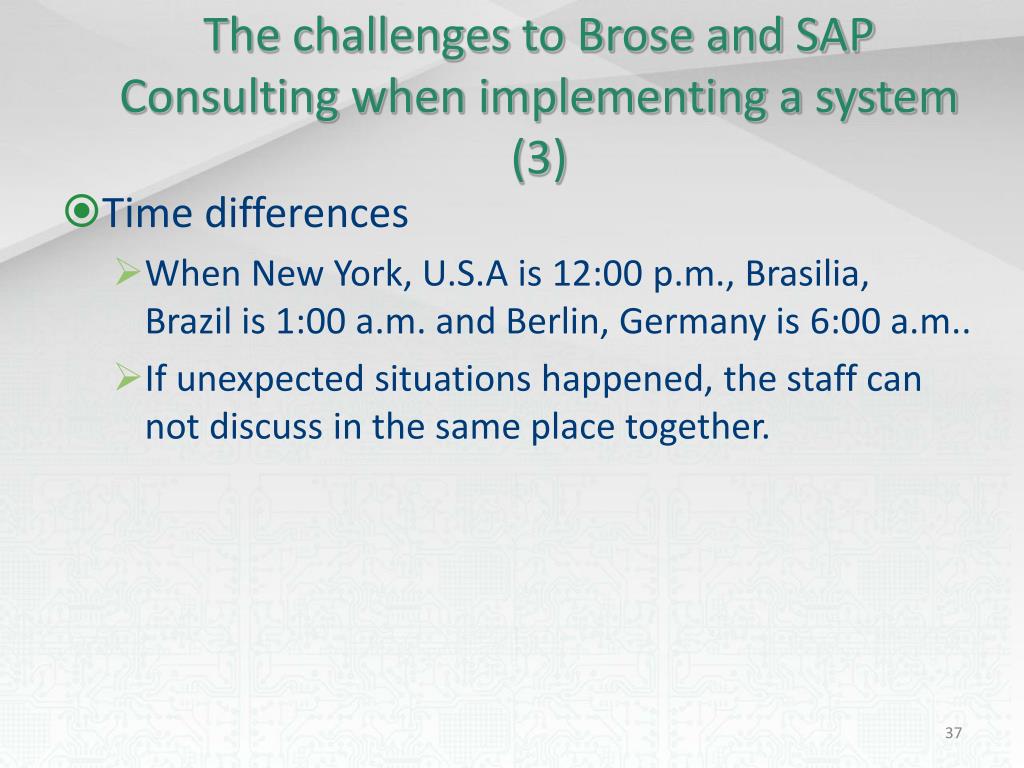 The challenges to Brose and SAP Consulting when implementing a system (3)

Time differences

When New York, U.S.A is 12:00 p.m., Brasilia, Brazil is 1:00 a.m. and Berlin, Germany is 6:00 a.m..

If unexpected situations happened, the staff can not discuss in the same place together.

37